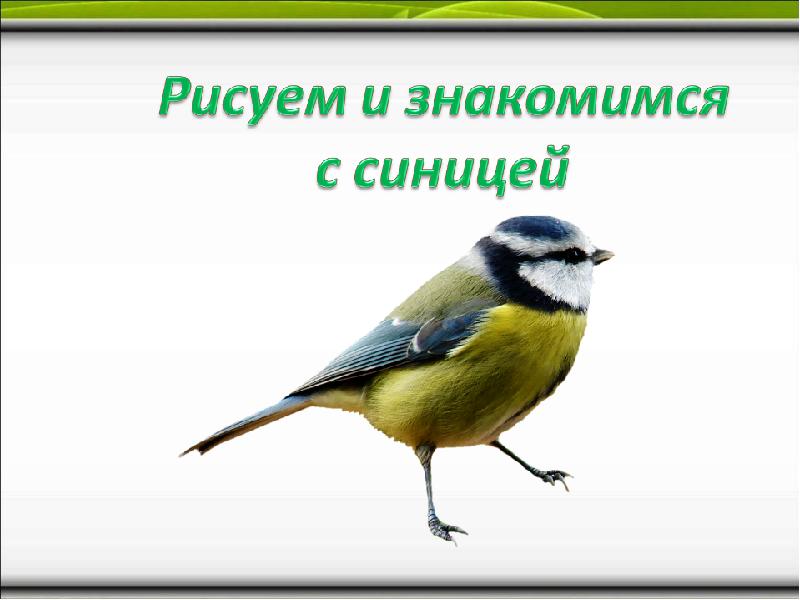 Рисуем и знакомимся с синицей